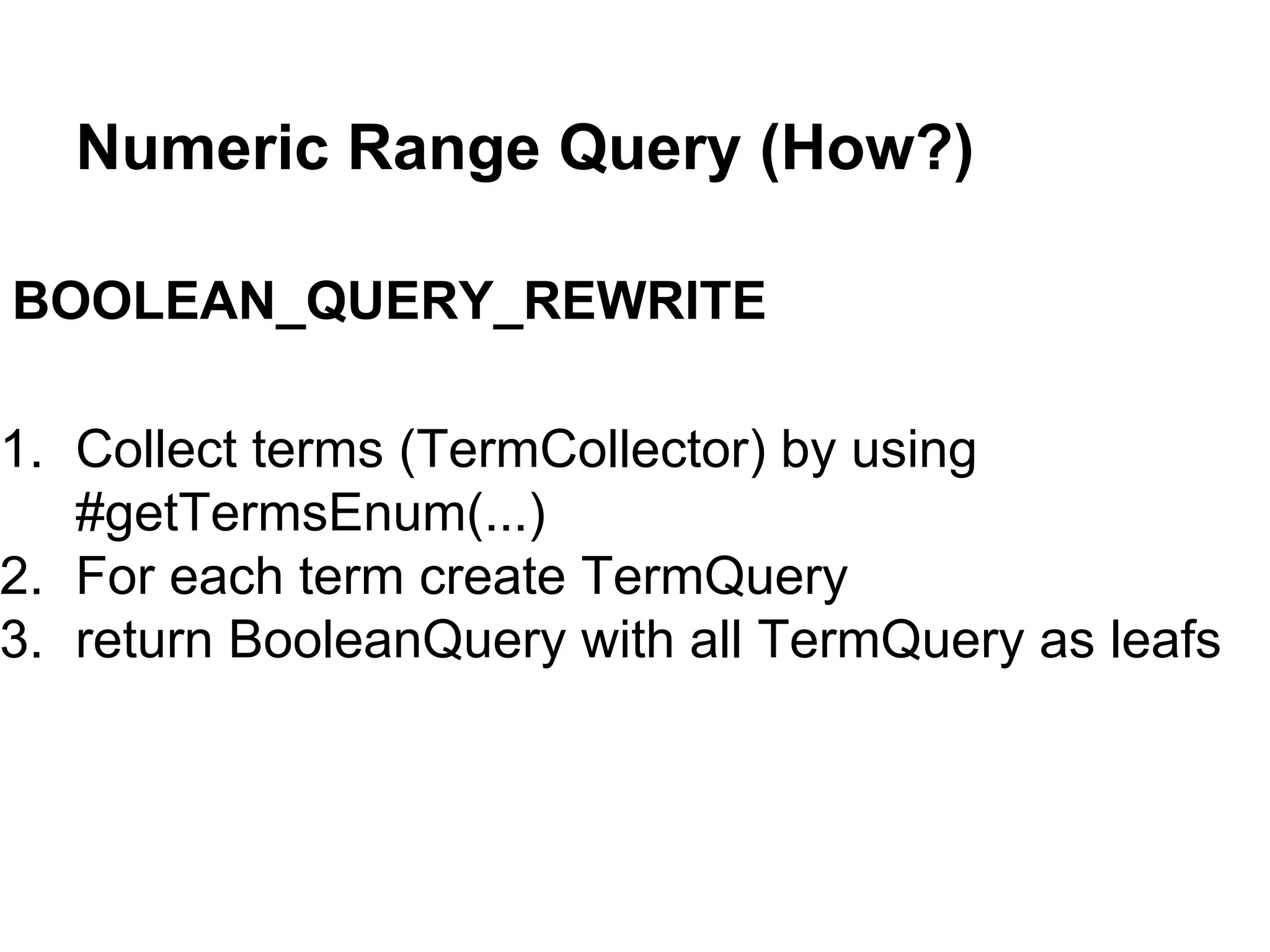 Numeric Range Query (How?)

BOOLEAN_QUERY_REWRITE

1. Collect terms (TermCollector) by using #getTermsEnum(...)
2. For each term create TermQuery
3. return BooleanQuery with all TermQuery as leafs